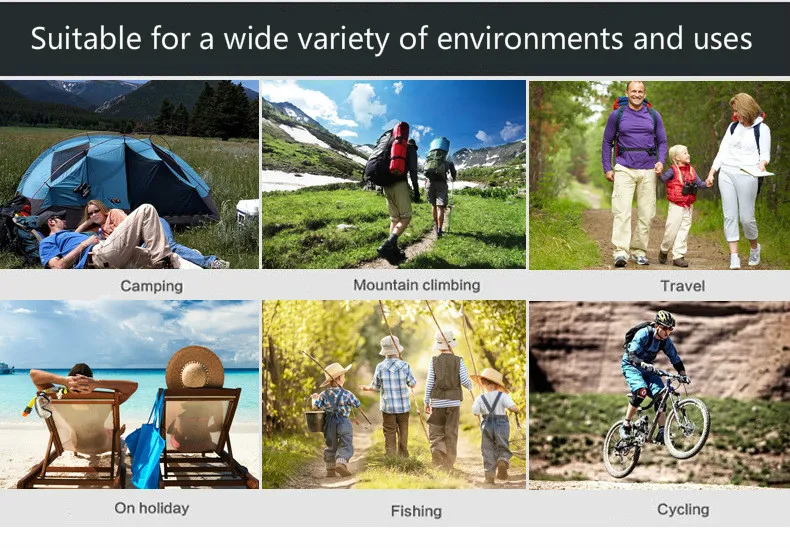 Suitable for a wide variety of environments and uses

Camping

Mountain climbing

Travel

On holiday

Fishing

Cycling